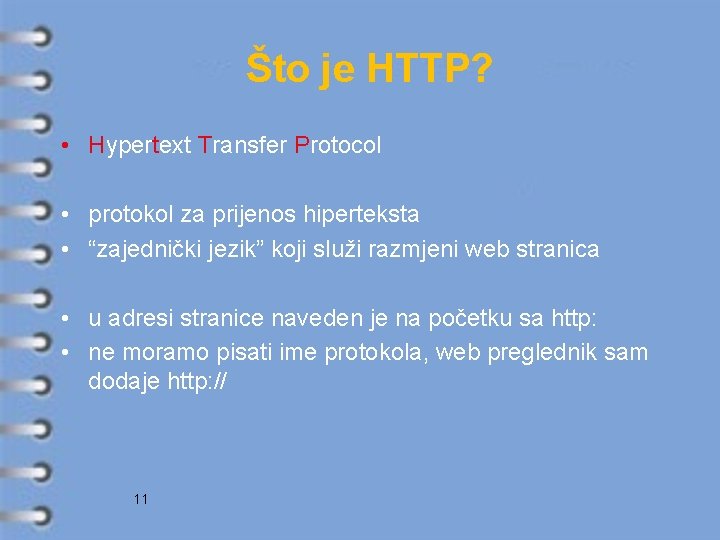 Što je HTTP?

• Hypertext Transfer Protocol

• protokol za prijenos hiperteksta
• “zajednički jezik” koji služi razmjeni web stranica

• u adresi stranice naveden je na početku sa http:
• ne moramo pisati ime protokola, web preglednik sam dodaje http://

11